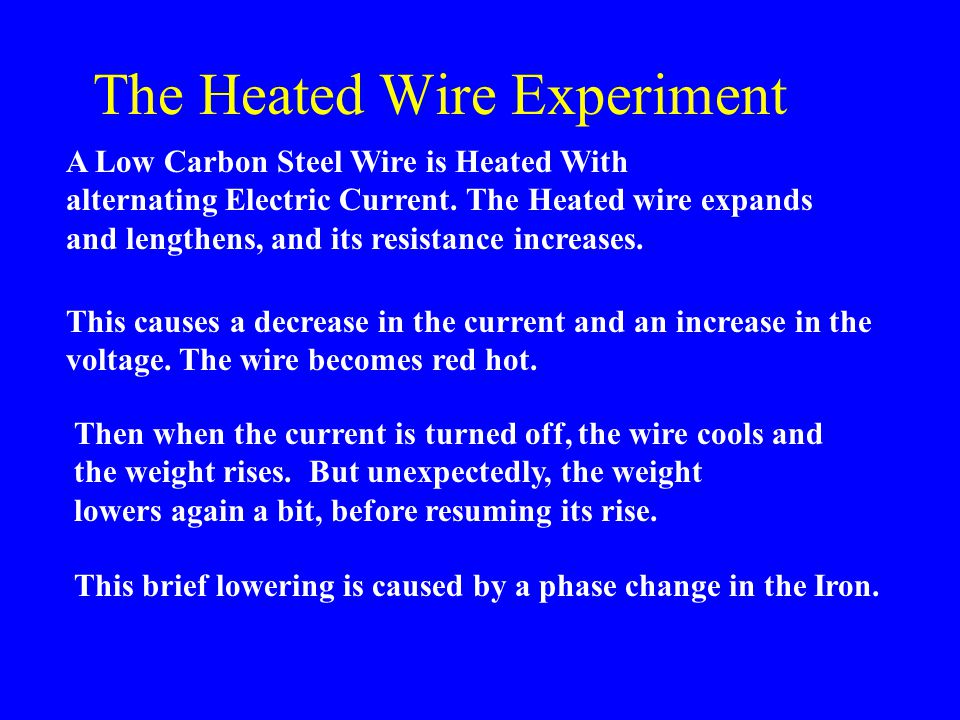 The Heated Wire Experiment

A Low Carbon Steel Wire is Heated With alternating Electric Current. The Heated wire expands and lengthens, and its resistance increases.

This causes a decrease in the current and an increase in the voltage. The wire becomes red hot.

Then when the current is turned off, the wire cools and the weight rises. But unexpectedly, the weight lowers again a bit, before resuming its rise.

This brief lowering is caused by a phase change in the Iron.